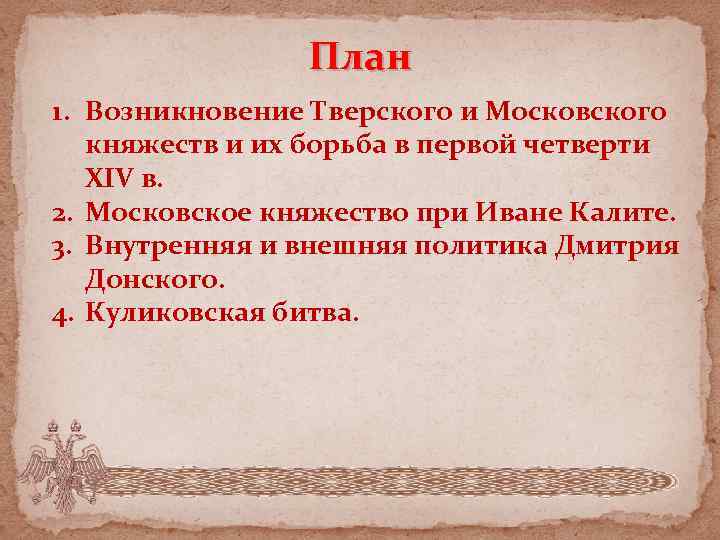 План

1. Возникновение Тверского и Московского княжеств и их борьба в первой четверти XIV в.
2. Московское княжество при Иване Калите.
3. Внутренняя и внешняя политика Дмитрия Донского.
4. Куликовская битва.